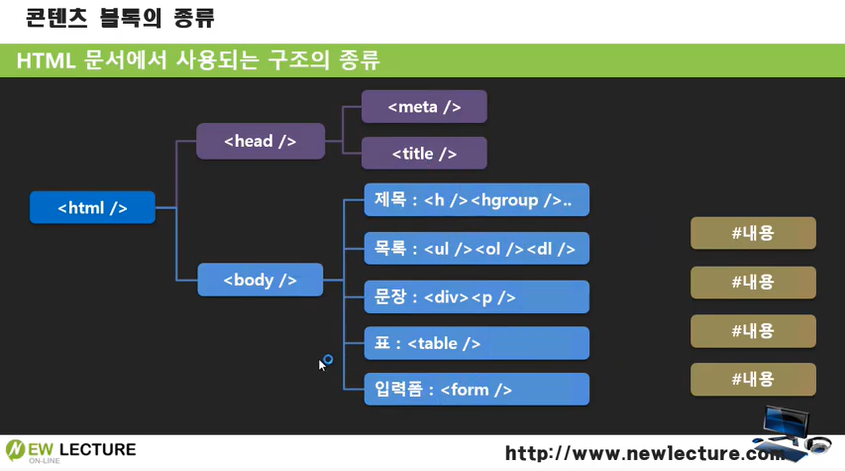 콘텐츠 블록의 종류

HTML 문서에서 사용되는 구조의 종류

<html />

<head />

<meta />

<title />

<body />

제목 : <h /><hgroup />..

목록 : <ul /><ol /><dl />

문장 : <div><p />

표 : <table />

입력폼 : <form />

#내용

#내용

#내용

#내용

NEW LECTURE ON-LINE

http://www.newlecture.com